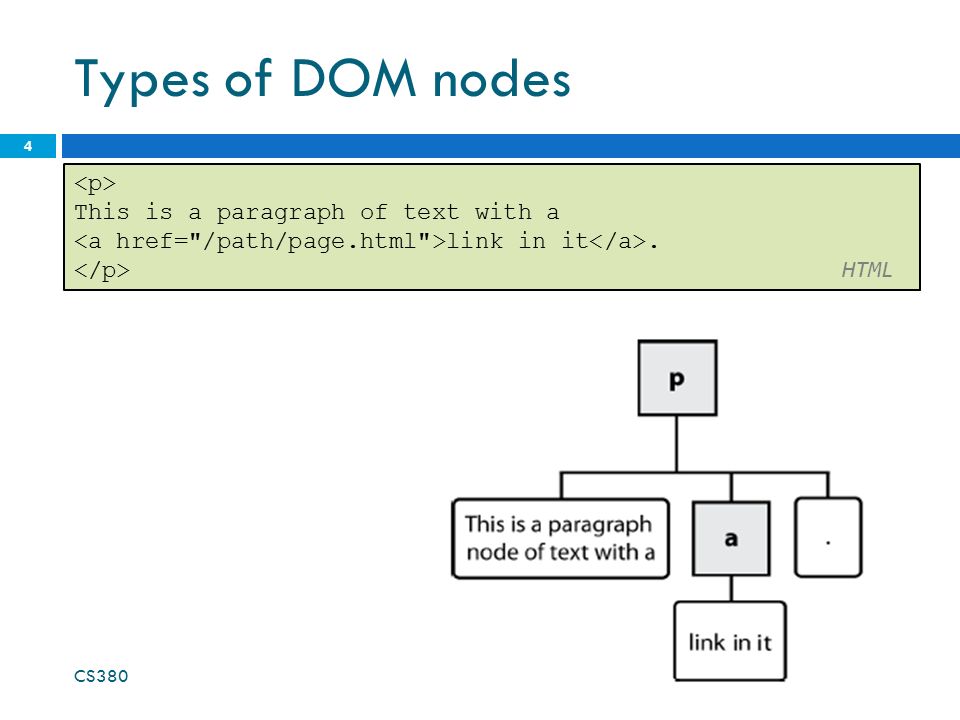 Types of DOM nodes

4

<p>
This is a paragraph of text with a
<a href="/path/page.html">link in it</a>.
</p>
HTML

p

This is a paragraph node of text with a

a

.

link in it

CS380